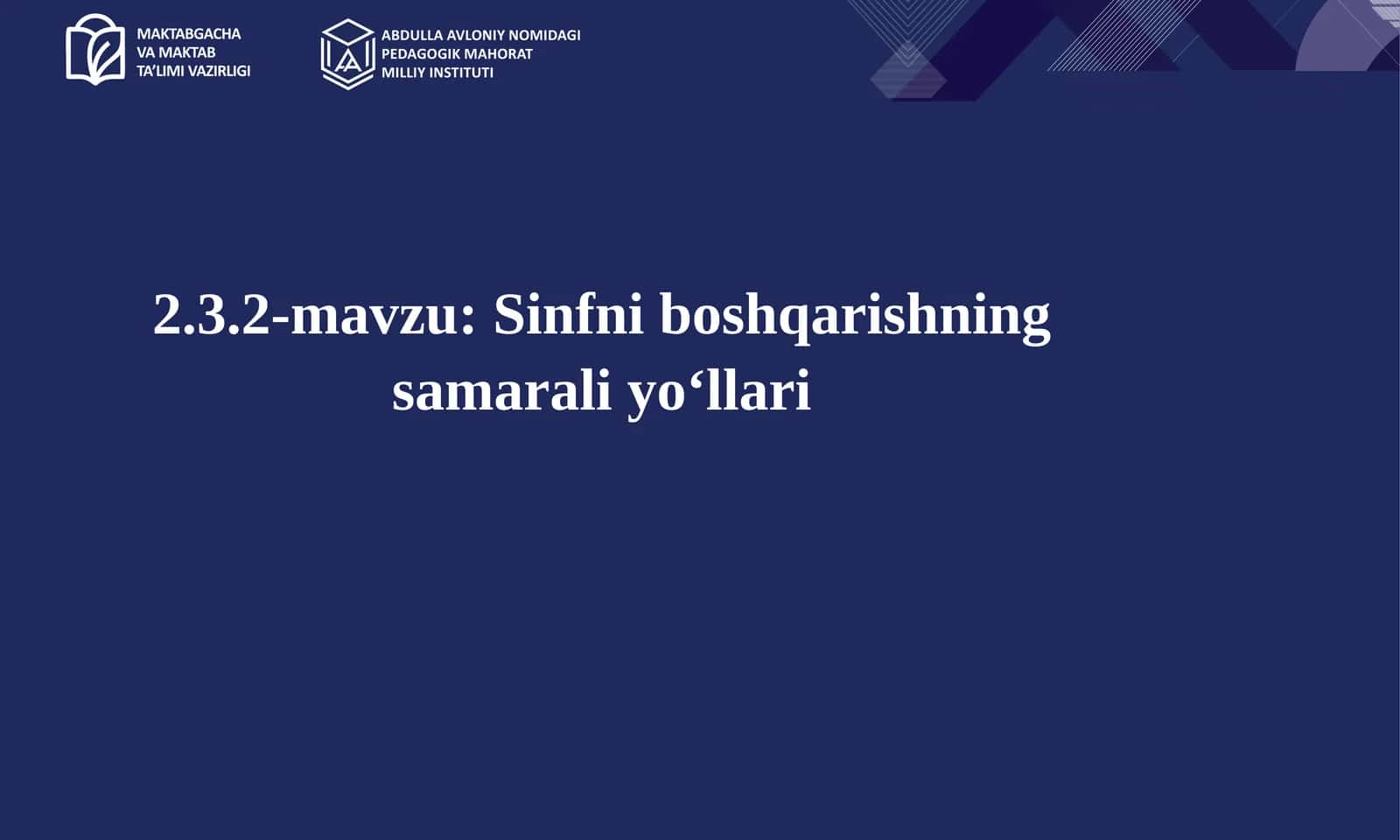 MAKTABGACHA
VA MAKTAB
TA'LIMI VAZIRLIGI

ABDULLA AVLONIY NOMIDAGI
PEDAGOGIK MAHORAT
MILLIY INSTITUTI

2.3.2-mavzu: Sinfni boshqarishning samarali yo‘llari